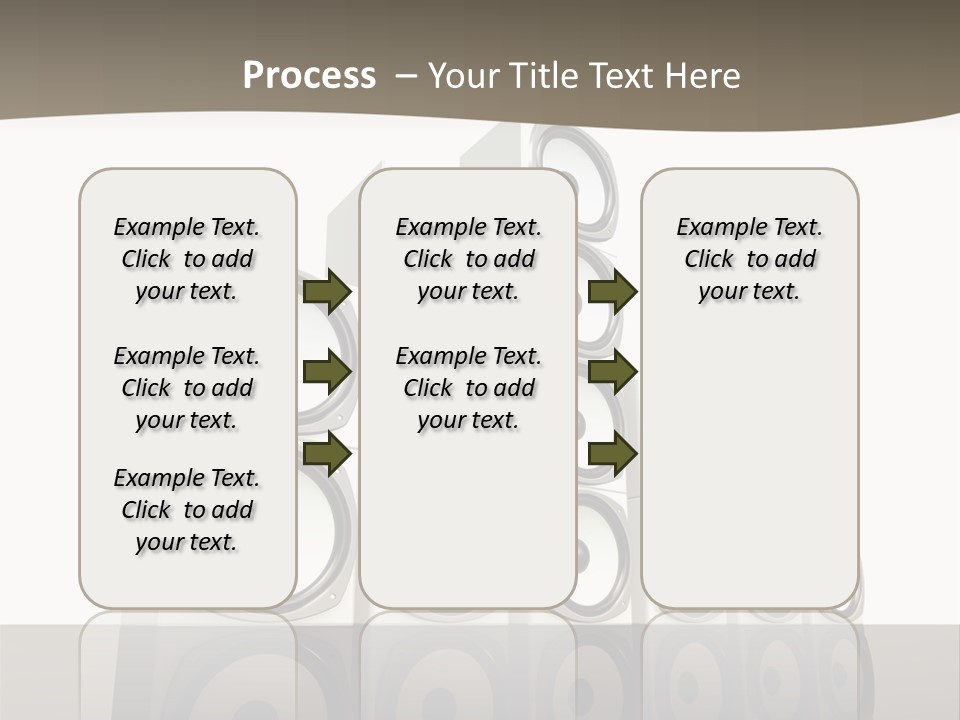 Process – Your Title Text Here

Example Text. Click to add your text.

Example Text. Click to add your text.

Example Text. Click to add your text.

Example Text. Click to add your text.

Example Text. Click to add your text.

Example Text. Click to add your text.